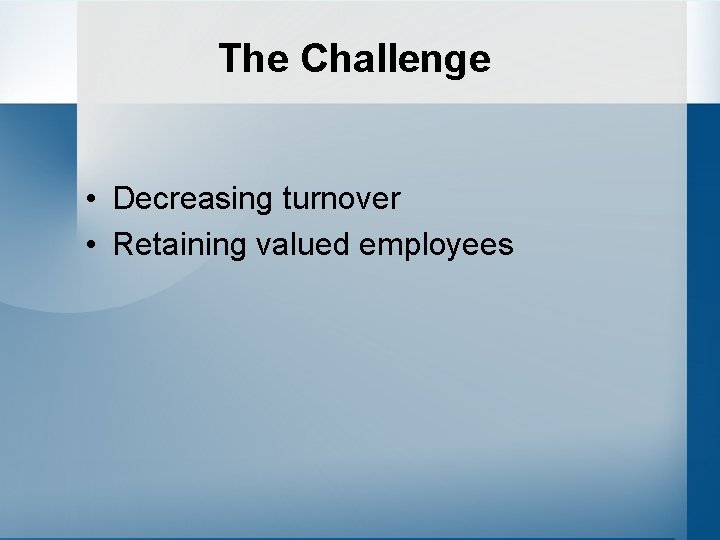 The Challenge

• Decreasing turnover
• Retaining valued employees